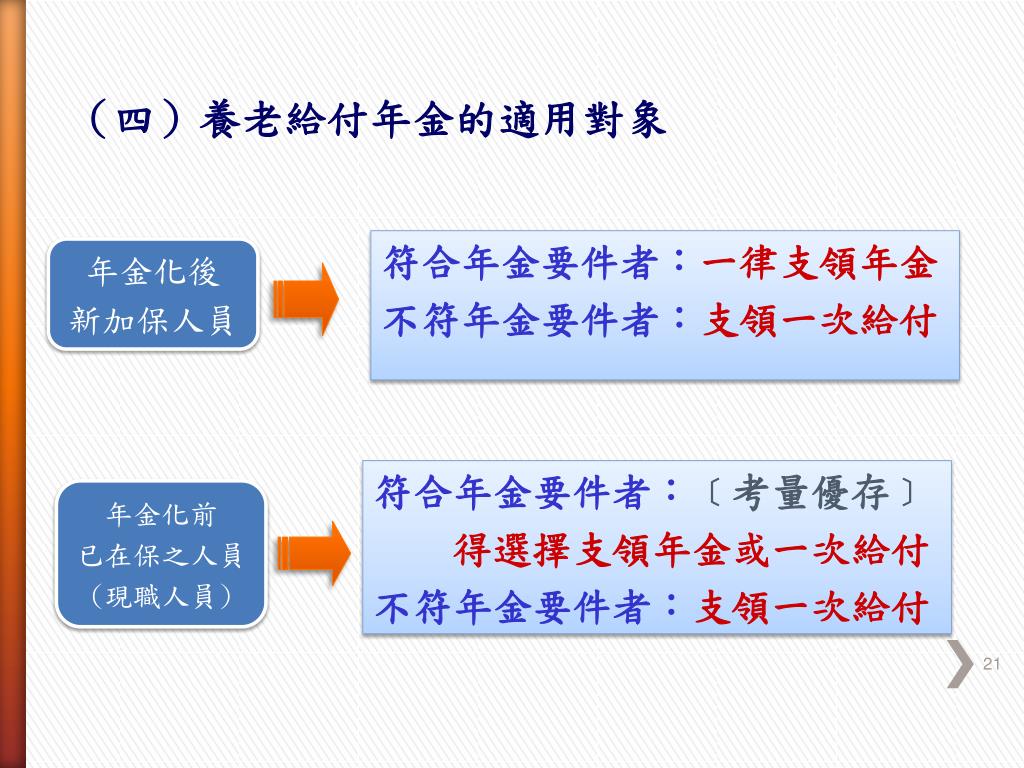 （四）養老給付年金的適用對象

年金化後
新加保人員

符合年金要件者：一律支領年金
不符年金要件者：支領一次給付

年金化前
已在保之人員
（現職人員）

符合年金要件者：〔考量優存〕
得選擇支領年金或一次給付
不符年金要件者：支領一次給付

21